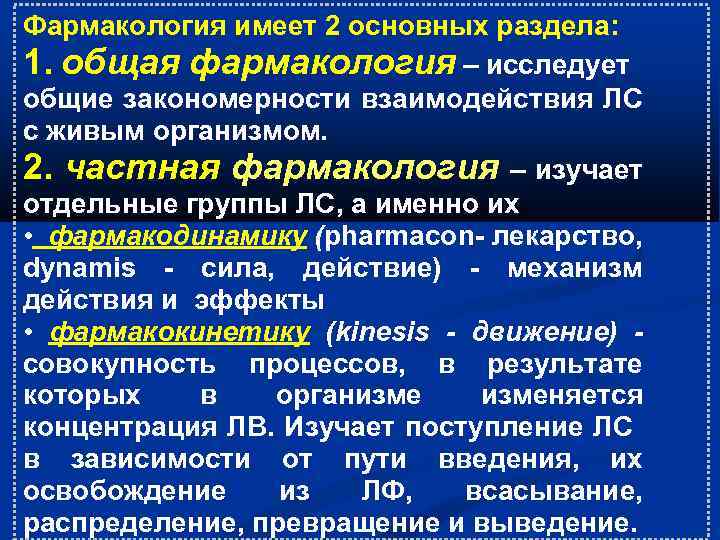 Фармакология имеет 2 основных раздела:
1. общая фармакология – исследует общие закономерности взаимодействия ЛС с живым организмом.
2. частная фармакология – изучает отдельные группы ЛС, а именно их
• фармакодинамику (pharmacon- лекарство, dynamis - сила, действие) - механизм действия и эффекты
• фармакокинетику (kinesis - движение) - совокупность процессов, в результате которых в организме изменяется концентрация ЛВ. Изучает поступление ЛС в зависимости от пути введения, их освобождение из ЛФ, всасывание, распределение, превращение и выведение.